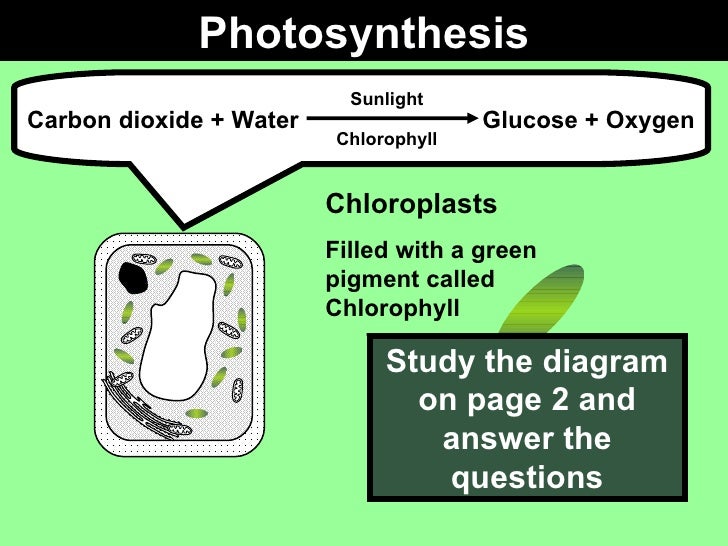 Photosynthesis

Carbon dioxide + Water $\xrightarrow[\text{Chlorophyll}]{\text{Sunlight}}$ Glucose + Oxygen

Chloroplasts

Filled with a green pigment called Chlorophyll

Study the diagram on page 2 and answer the questions